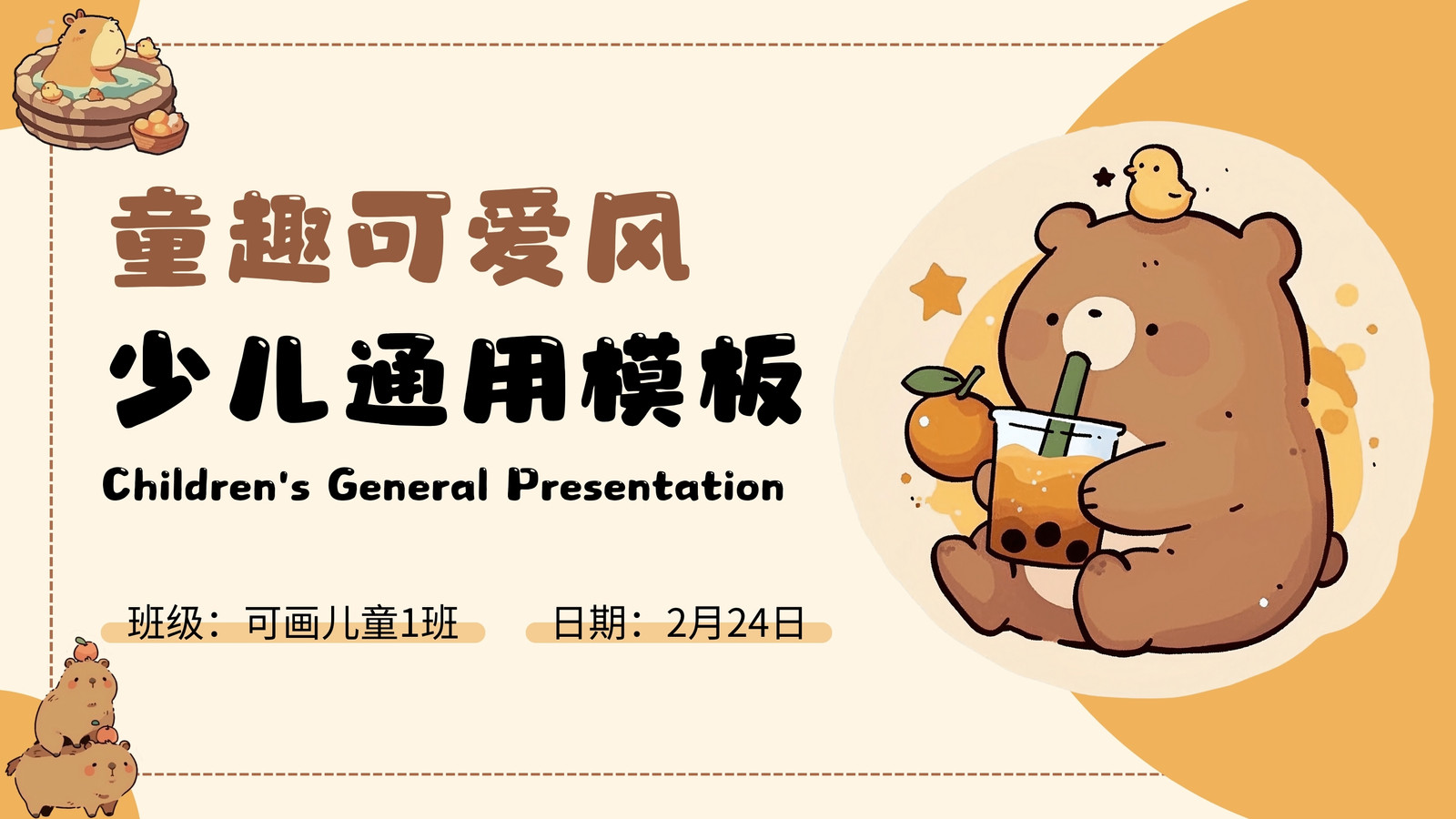 童趣可爱风

少儿通用模板

Children's General Presentation

班级：可画儿童1班 日期：2月24日